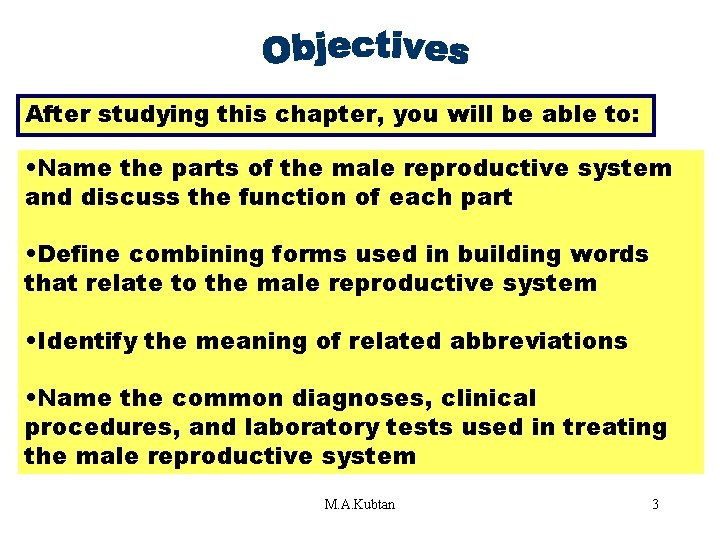 Objectives

After studying this chapter, you will be able to:

•Name the parts of the male reproductive system and discuss the function of each part

•Define combining forms used in building words that relate to the male reproductive system

•Identify the meaning of related abbreviations

•Name the common diagnoses, clinical procedures, and laboratory tests used in treating the male reproductive system

M.A.Kubtan

3